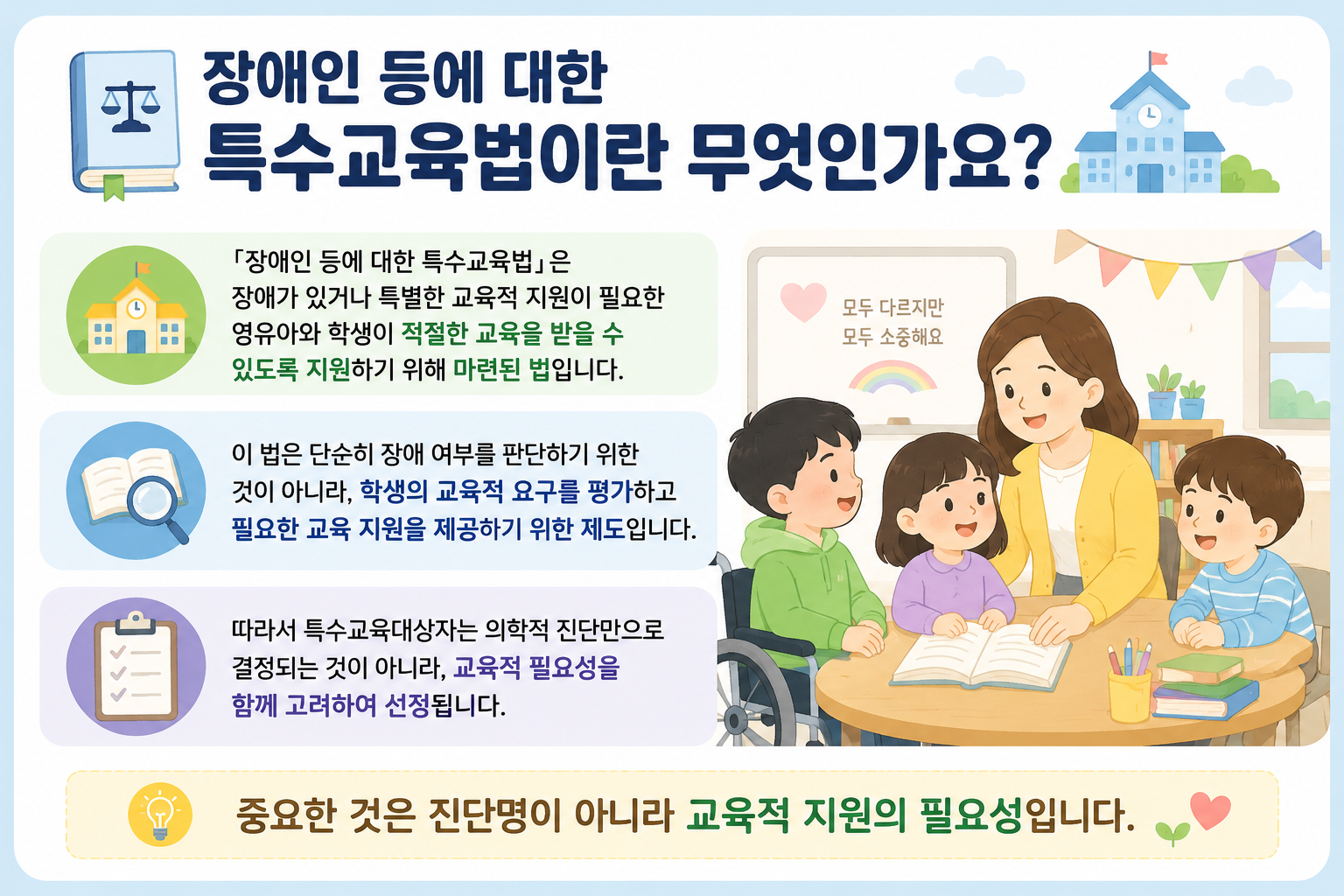 장애인 등에 대한
특수교육법이란 무엇인가요?

「장애인 등에 대한 특수교육법」은 장애가 있거나 특별한 교육적 지원이 필요한 영유아와 학생이 적절한 교육을 받을 수 있도록 지원하기 위해 마련된 법입니다.

이 법은 단순히 장애 여부를 판단하기 위한 것이 아니라, 학생의 교육적 요구를 평가하고 필요한 교육 지원을 제공하기 위한 제도입니다.

따라서 특수교육대상자는 의학적 진단만으로 결정되는 것이 아니라, 교육적 필요성을 함께 고려하여 선정됩니다.

모두 다르지만
모두 소중해요

중요한 것은 진단명이 아니라 교육적 지원의 필요성입니다.